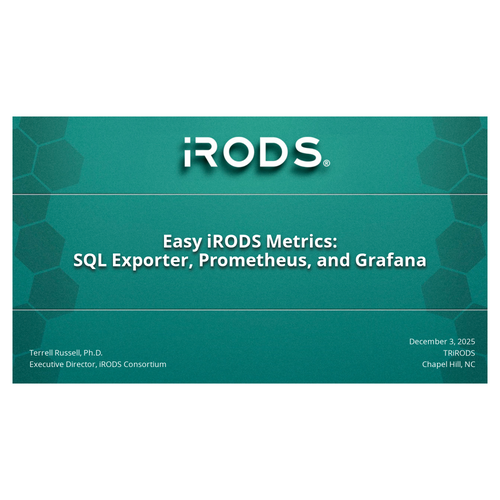 iRODS®

Easy iRODS Metrics:
SQL Exporter, Prometheus, and Grafana

Terrell Russell, Ph.D.
Executive Director, iRODS Consortium

December 3, 2025
TRiRODS
Chapel Hill, NC